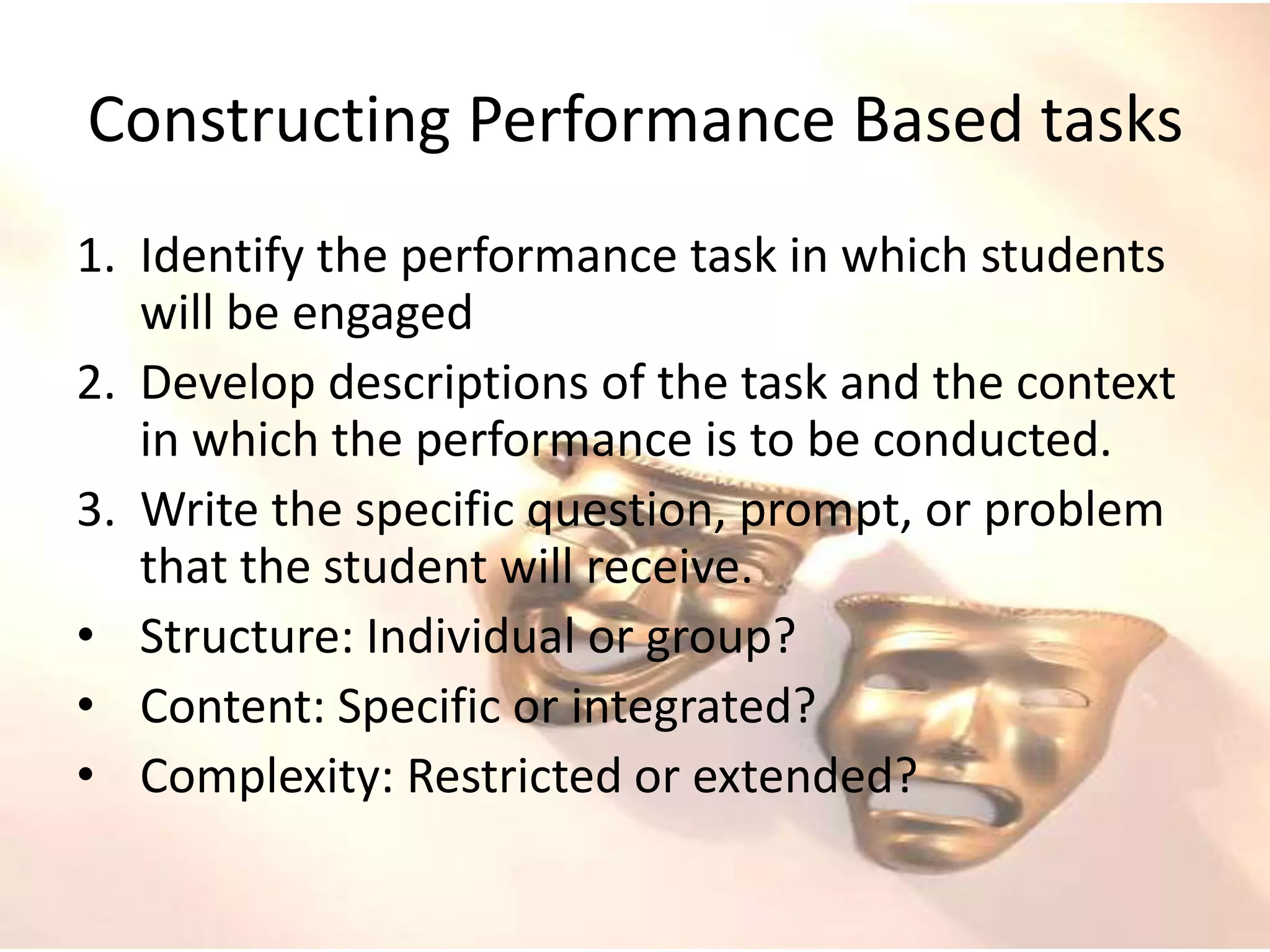 Constructing Performance Based tasks

1. Identify the performance task in which students will be engaged
2. Develop descriptions of the task and the context in which the performance is to be conducted.
3. Write the specific question, prompt, or problem that the student will receive.

• Structure: Individual or group?
• Content: Specific or integrated?
• Complexity: Restricted or extended?